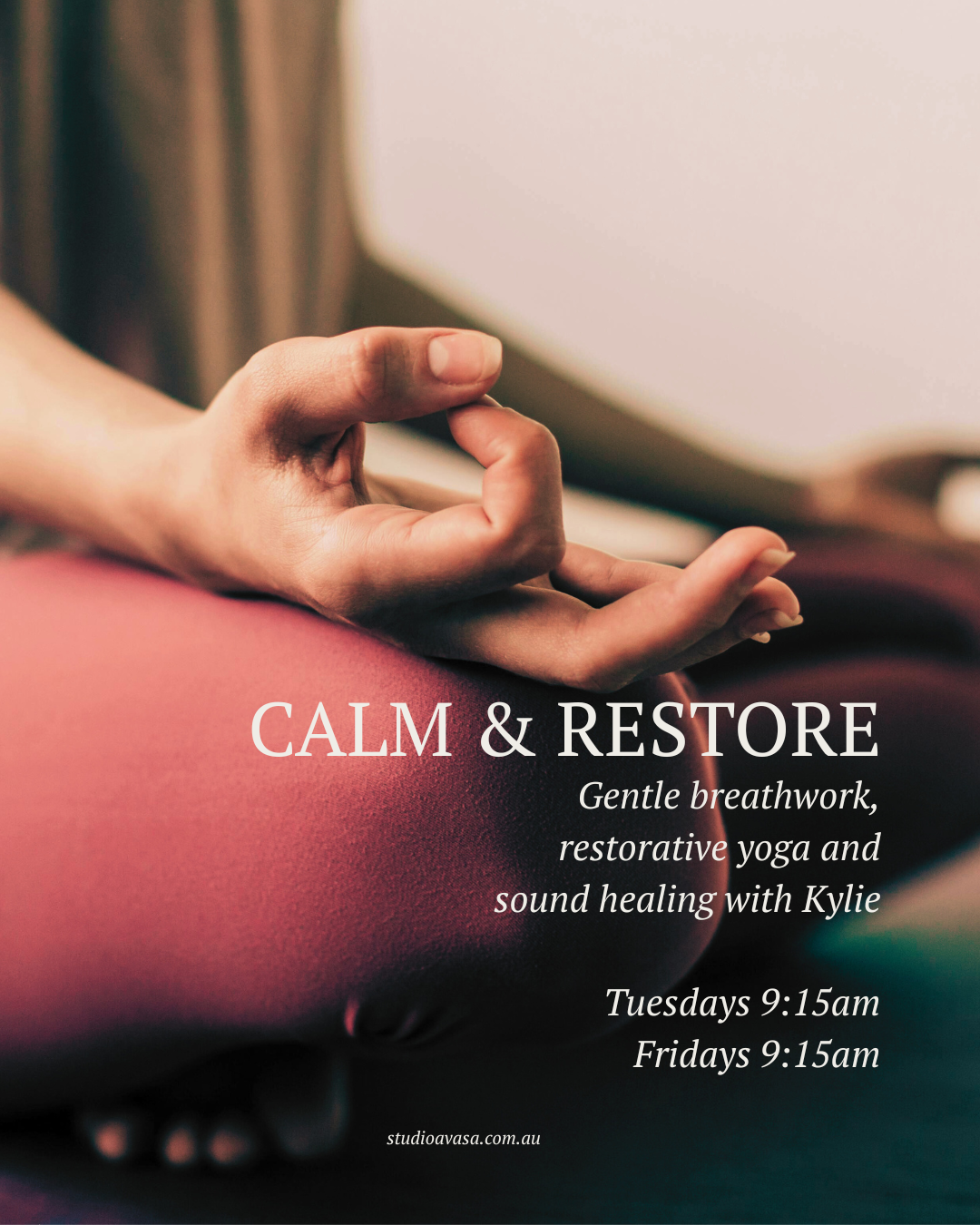 CALM & RESTORE

Gentle breathwork, restorative yoga and sound healing with Kylie

Tuesdays 9:15am
Fridays 9:15am

studioavasa.com.au